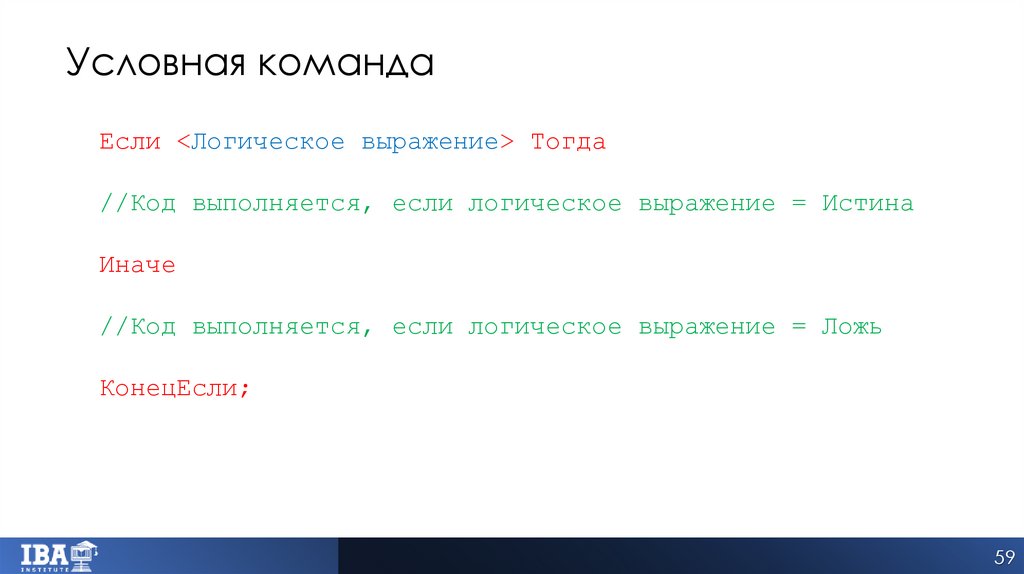 Условная команда

Если <Логическое выражение> Тогда

//Код выполняется, если логическое выражение = Истина

Иначе

//Код выполняется, если логическое выражение = Ложь

КонецЕсли;

IBA INSTITUTE

59